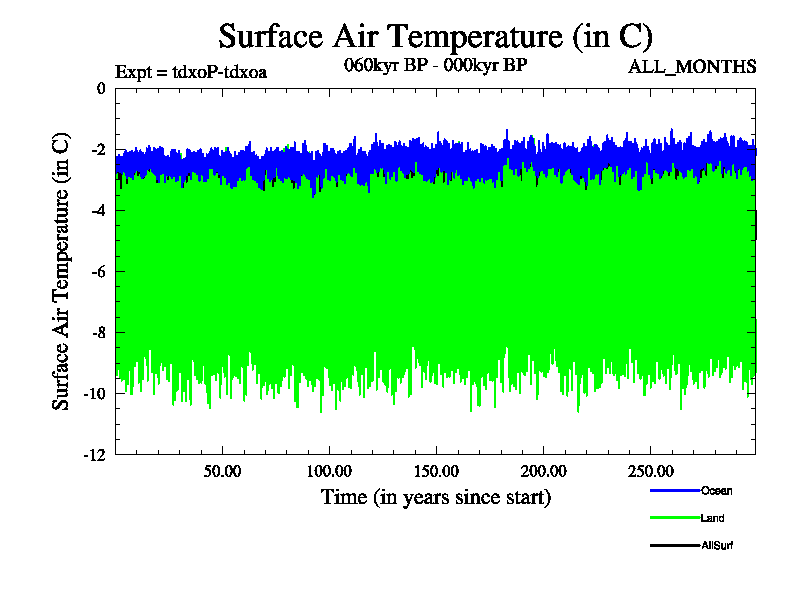 Surface Air Temperature (in C)

Expt = tdxoP-tdxoa

060kyr BP - 000kyr BP

ALL_MONTHS

Surface Air Temperature (in C)

0
-2
-4
-6
-8
-10
-12

50.00
100.00
150.00
200.00
250.00

Time (in years since start)

Ocean
Land
AllSurf